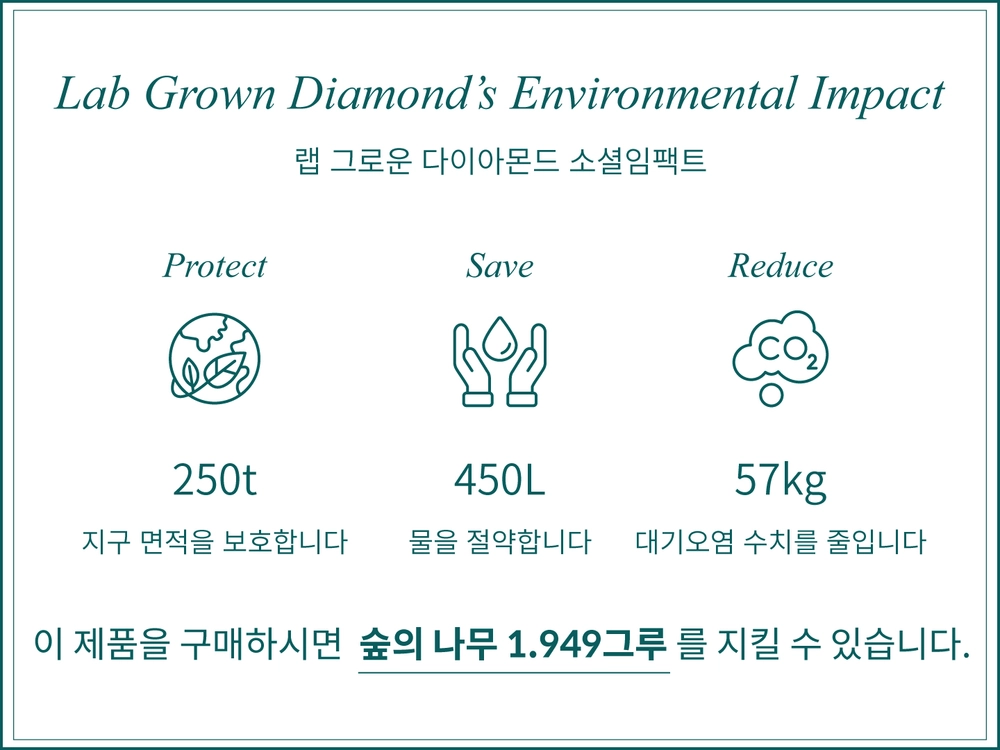 Lab Grown Diamond's Environmental Impact

랩 그로운 다이아몬드 소셜임팩트

Protect

250t

지구 면적을 보호합니다

Save

450L

물을 절약합니다

Reduce

$CO_2$

57kg

대기오염 수치를 줄입니다

이 제품을 구매하시면 숲의 나무 1.949그루 를 지킬 수 있습니다.